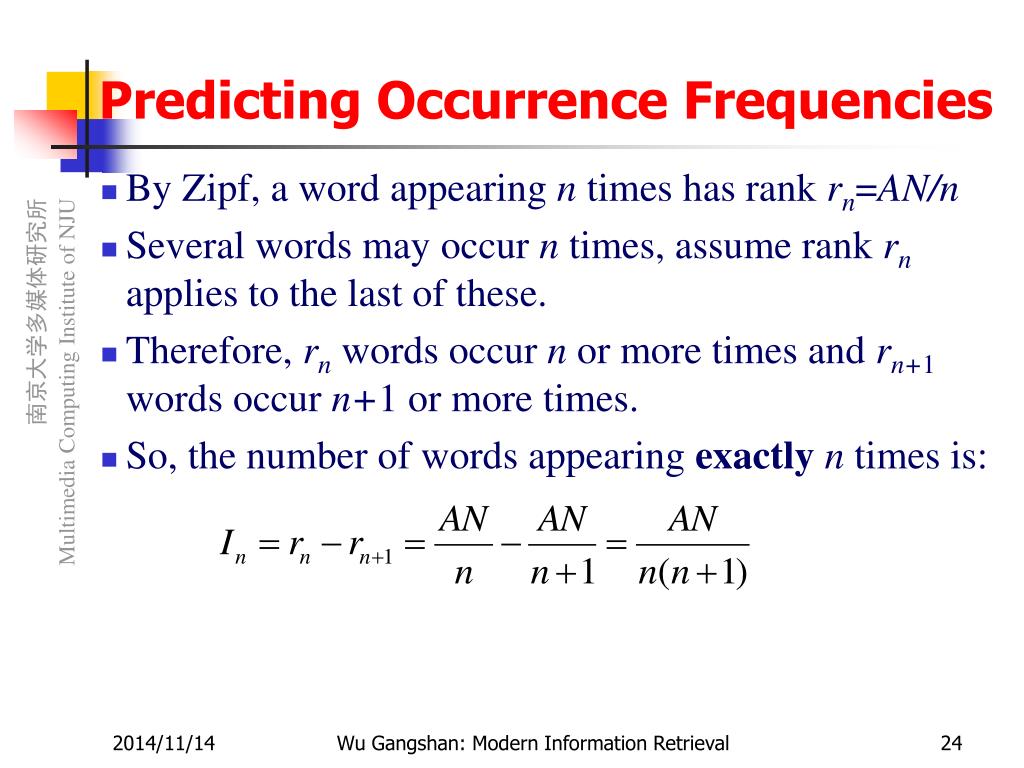 Predicting Occurrence Frequencies

南京大学多媒体研究所
Multimedia Computing Institute of NJU

By Zipf, a word appearing $n$ times has rank $r_n=AN/n$

Several words may occur $n$ times, assume rank $r_n$ applies to the last of these.

Therefore, $r_n$ words occur $n$ or more times and $r_{n+1}$ words occur $n+1$ or more times.

So, the number of words appearing **exactly** $n$ times is:

$I_n = r_n - r_{n+1} = \frac{AN}{n} - \frac{AN}{n+1} = \frac{AN}{n(n+1)}$

2014/11/14

Wu Gangshan: Modern Information Retrieval

24